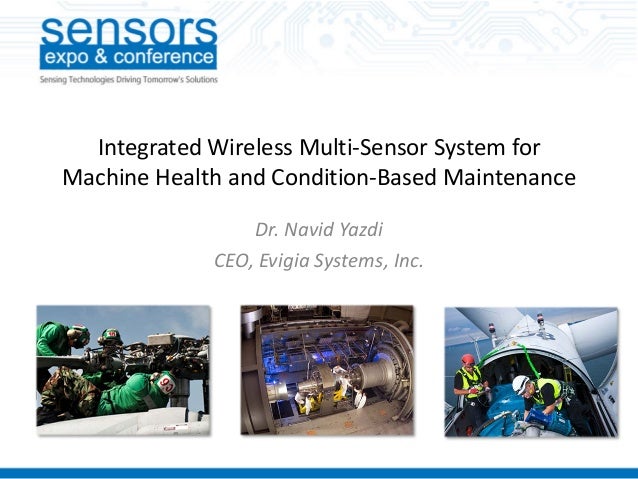 sensors
expo & conference
Sensing Technologies Driving Tomorrow's Solutions

Integrated Wireless Multi-Sensor System for Machine Health and Condition-Based Maintenance

Dr. Navid Yazdi

CEO, Evigia Systems, Inc.